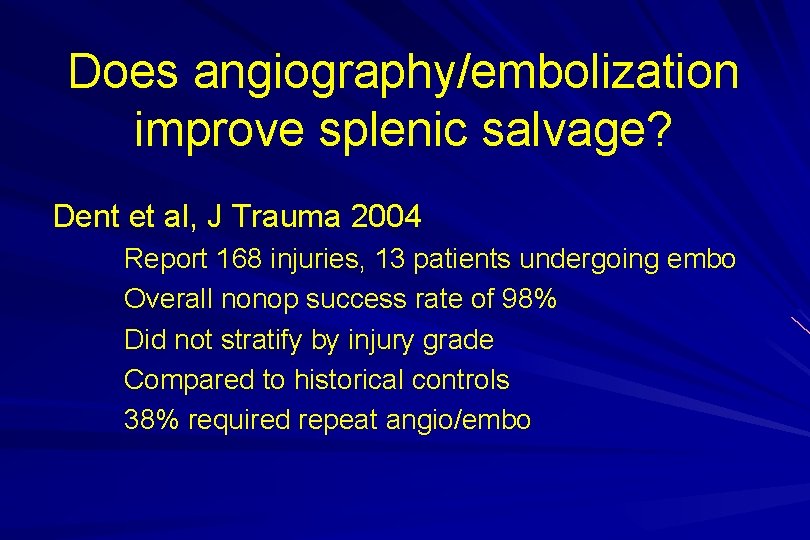 Does angiography/embolization improve splenic salvage?

Dent et al, J Trauma 2004

Report 168 injuries, 13 patients undergoing embo

Overall nonop success rate of 98%

Did not stratify by injury grade

Compared to historical controls

38% required repeat angio/embo